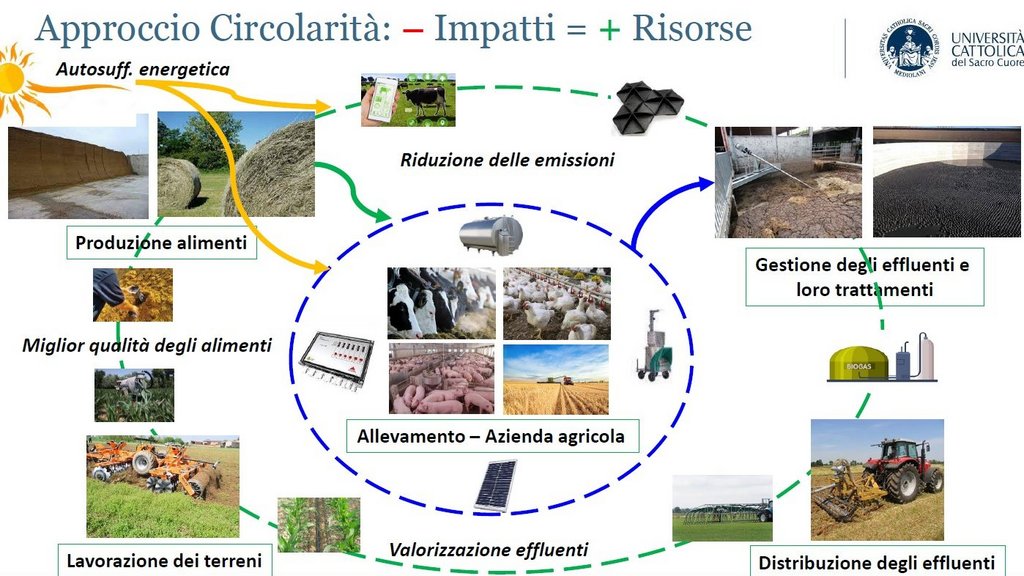 Approccio Circolarità: – Impatti = + Risorse

UNIVERSITÀ CATTOLICA del Sacro Cuore

Autosuff. energetica

Riduzione delle emissioni

Produzione alimenti

Gestione degli effluenti e loro trattamenti

Miglior qualità degli alimenti

BIOGAS

Allevamento – Azienda agricola

Lavorazione dei terreni

Valorizzazione effluenti

Distribuzione degli effluenti